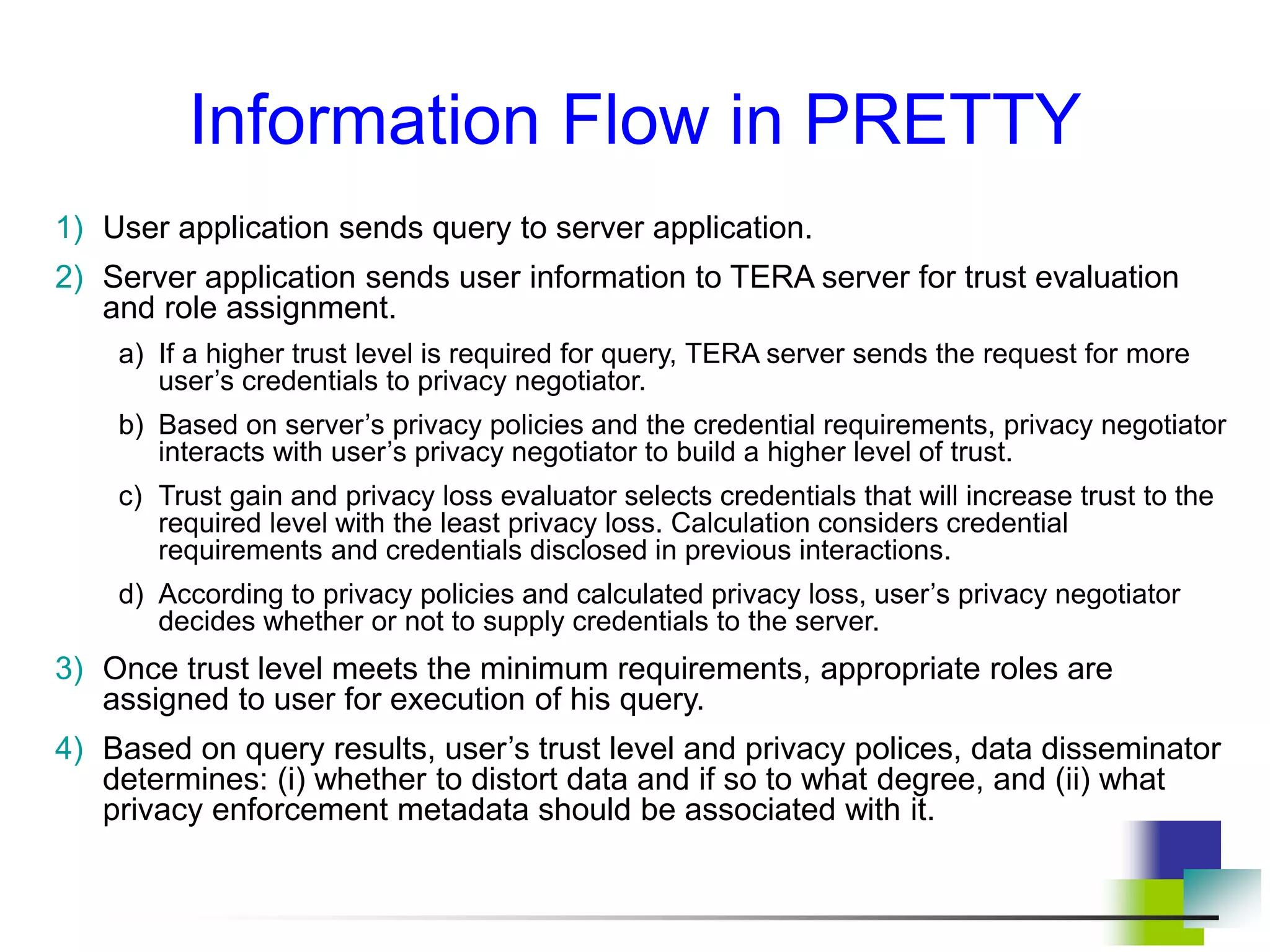 Information Flow in PRETTY

1) User application sends query to server application.

2) Server application sends user information to TERA server for trust evaluation and role assignment.

a) If a higher trust level is required for query, TERA server sends the request for more user’s credentials to privacy negotiator.

b) Based on server’s privacy policies and the credential requirements, privacy negotiator interacts with user’s privacy negotiator to build a higher level of trust.

c) Trust gain and privacy loss evaluator selects credentials that will increase trust to the required level with the least privacy loss. Calculation considers credential requirements and credentials disclosed in previous interactions.

d) According to privacy policies and calculated privacy loss, user’s privacy negotiator decides whether or not to supply credentials to the server.

3) Once trust level meets the minimum requirements, appropriate roles are assigned to user for execution of his query.

4) Based on query results, user’s trust level and privacy polices, data disseminator determines: (i) whether to distort data and if so to what degree, and (ii) what privacy enforcement metadata should be associated with it.